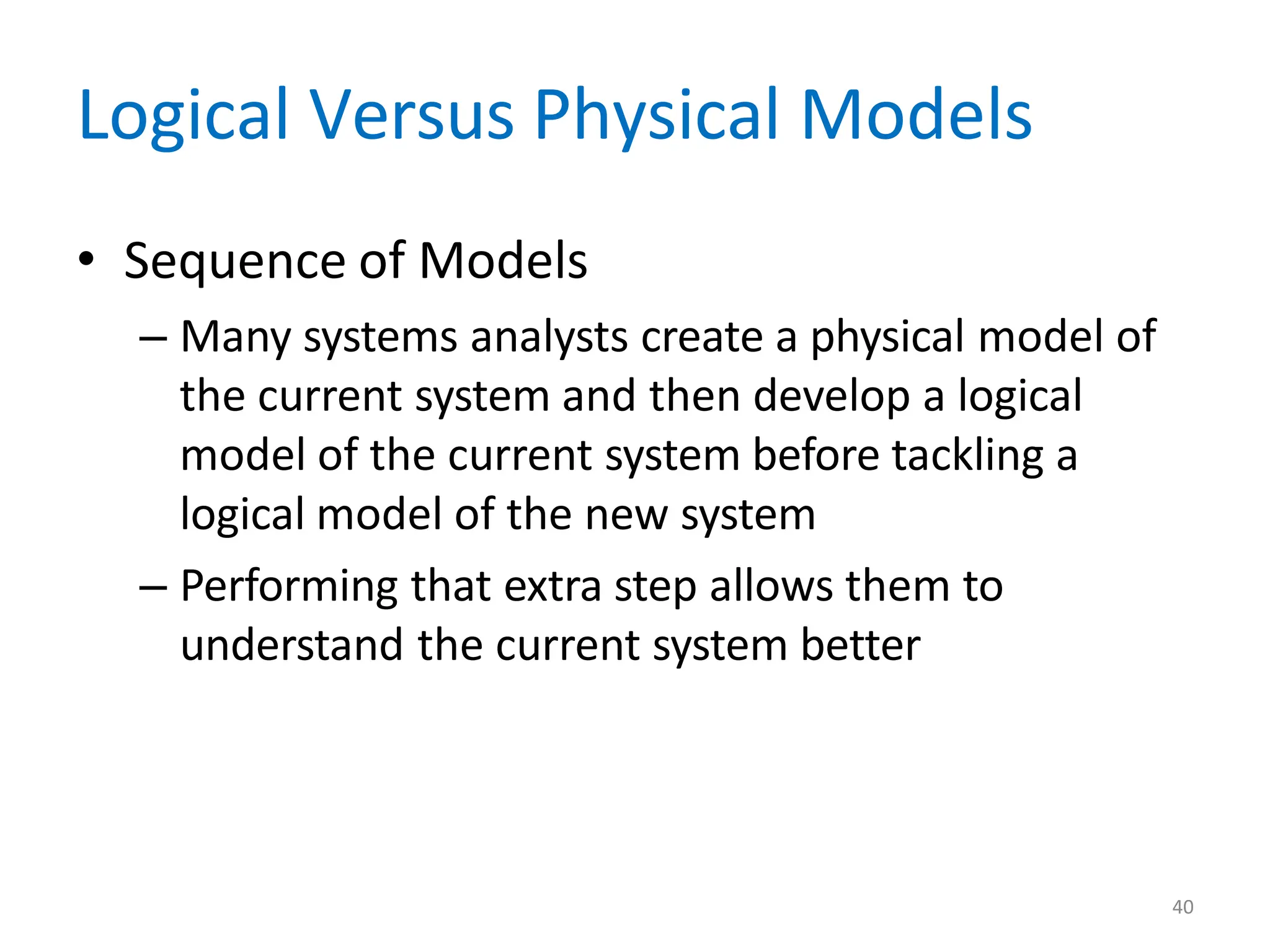 Logical Versus Physical Models

• Sequence of Models

– Many systems analysts create a physical model of the current system and then develop a logical model of the current system before tackling a logical model of the new system

– Performing that extra step allows them to understand the current system better

40